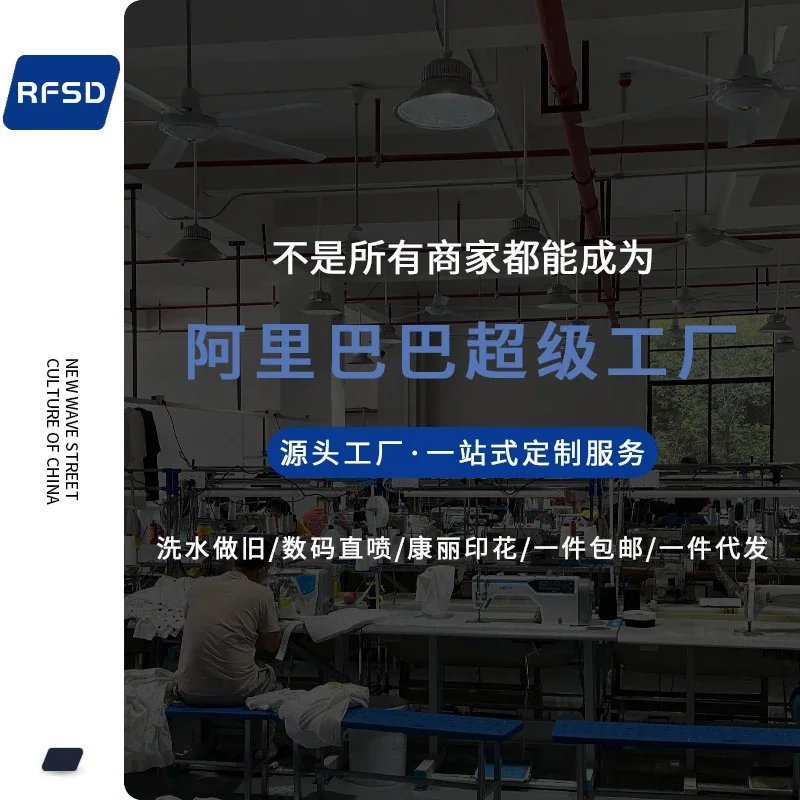 RFSD

NEW WAVE STREET CULTURE OF CHINA

不是所有商家都能成为

阿里巴巴超级工厂

源头工厂·一站式定制服务

洗水做旧/数码直喷/康丽印花/一件包邮/一件代发